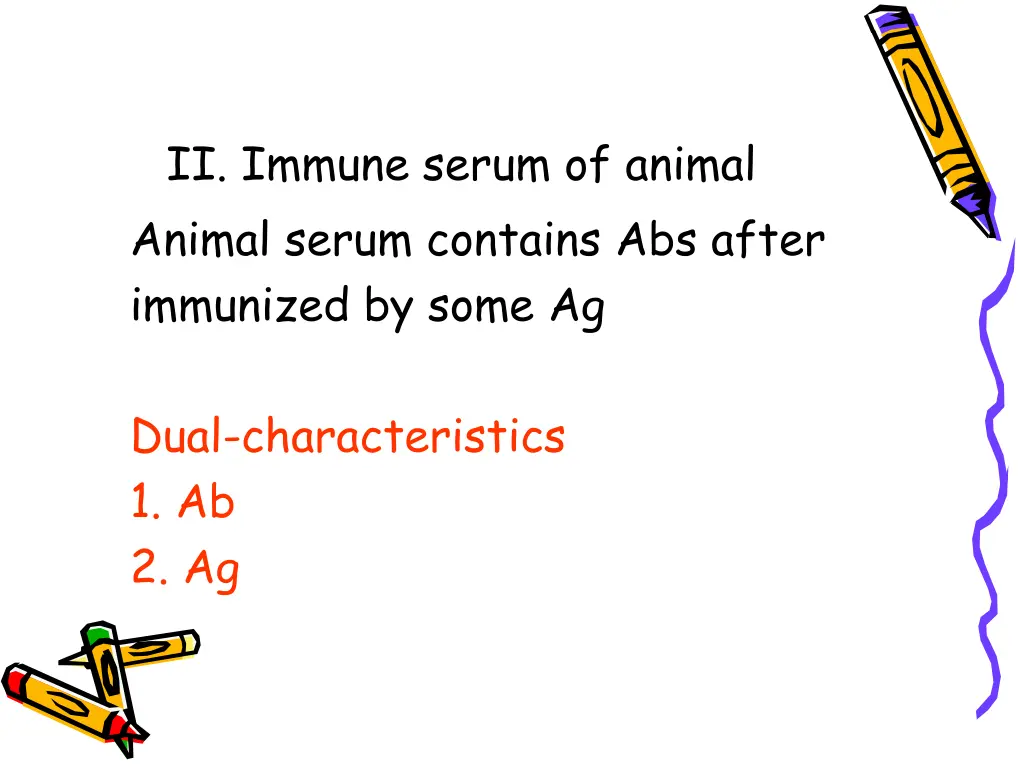 II. Immune serum of animal

Animal serum contains Abs after immunized by some Ag

Dual-characteristics
1. Ab
2. Ag